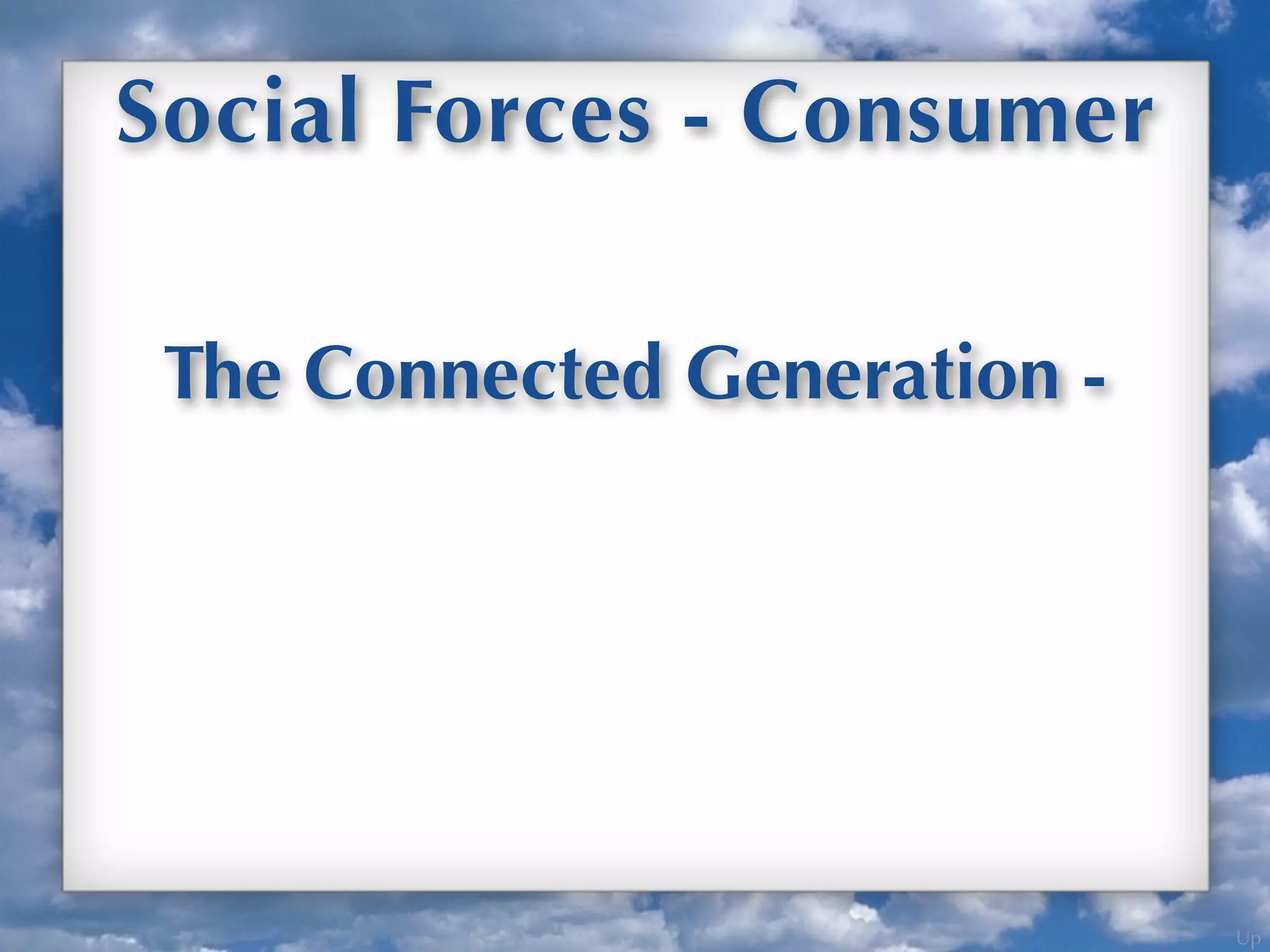 Social Forces - Consumer

The Connected Generation -

Up